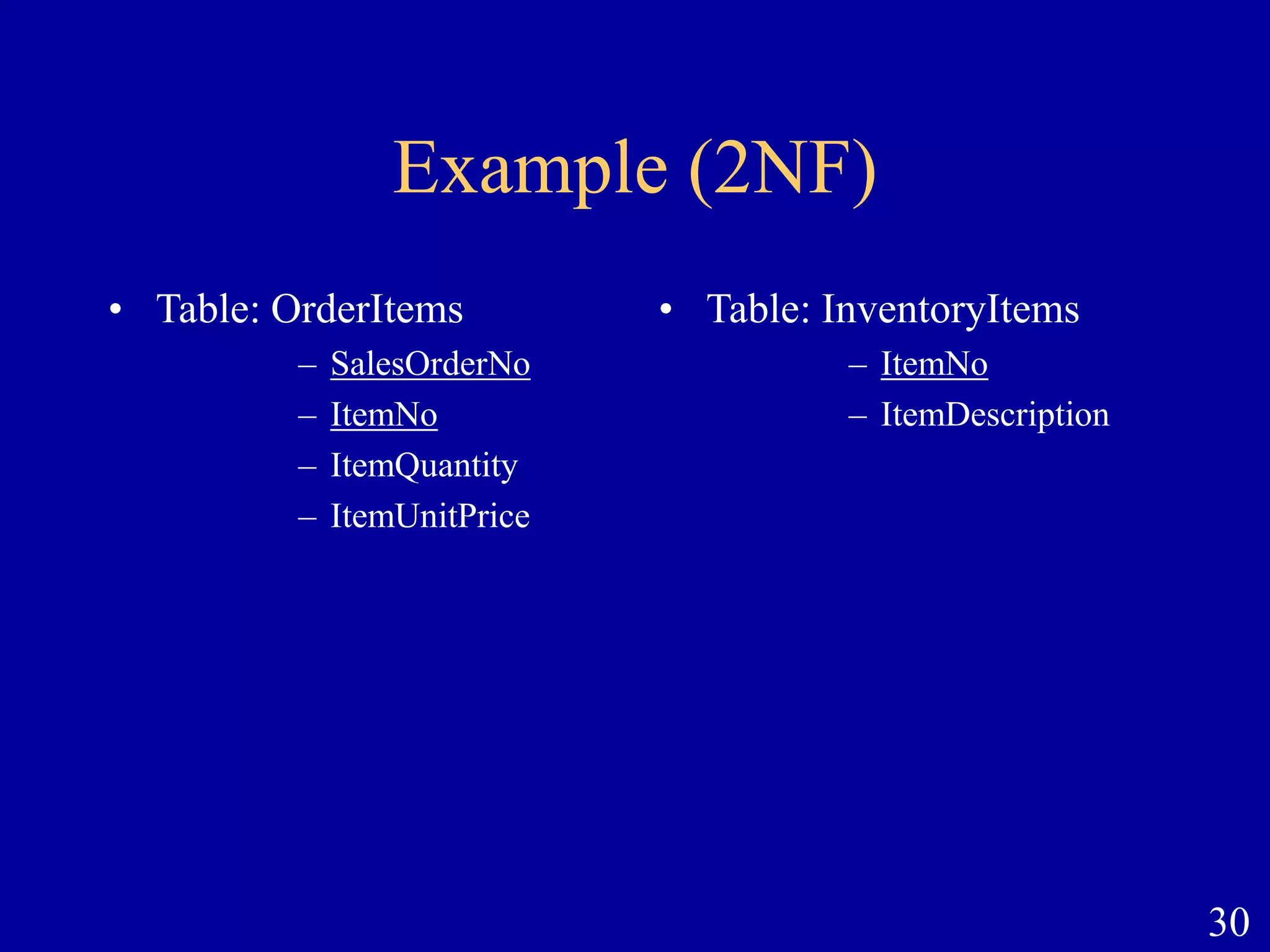 Example (2NF)

• Table: OrderItems
  – SalesOrderNo
  – ItemNo
  – ItemQuantity
  – ItemUnitPrice

• Table: InventoryItems
  – ItemNo
  – ItemDescription

30